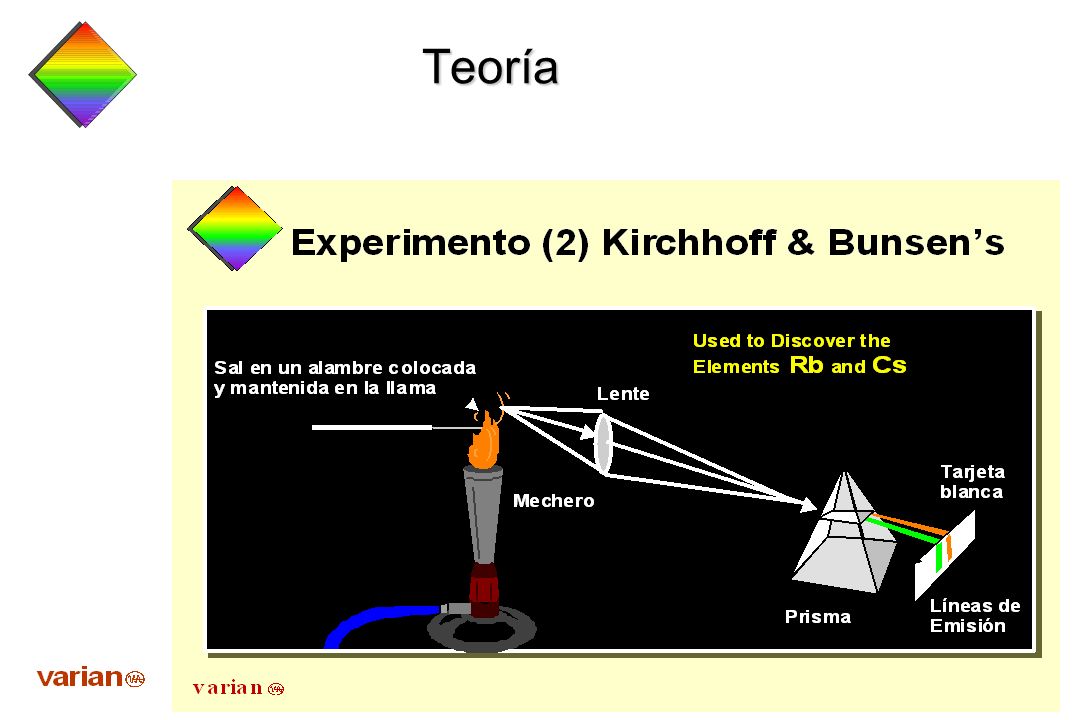 Teoría

Experimento (2) Kirchhoff & Bunsen's

Used to Discover the Elements Rb and Cs

Sal en un alambre colocada y mantenida en la llama

Lente

Mechero

Tarjeta blanca

Prisma

Líneas de Emisión

varian

varian